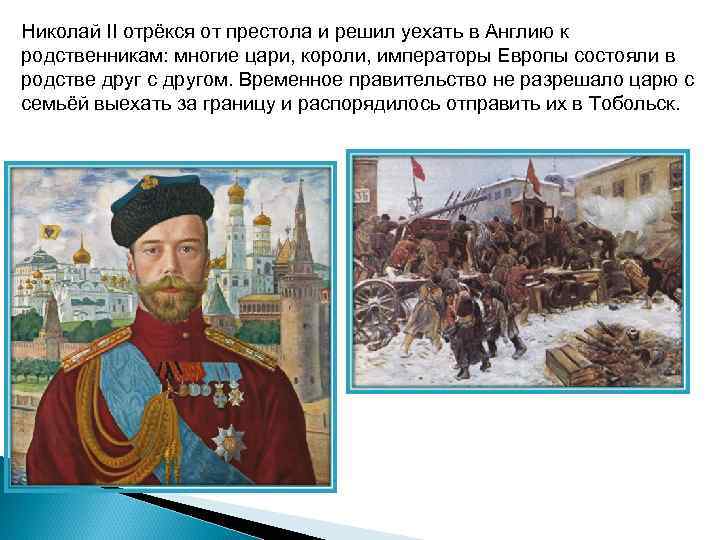 Николай II отрёкся от престола и решил уехать в Англию к родственникам: многие цари, короли, императоры Европы состояли в родстве друг с другом. Временное правительство не разрешало царю с семьёй выехать за границу и распорядилось отправить их в Тобольск.